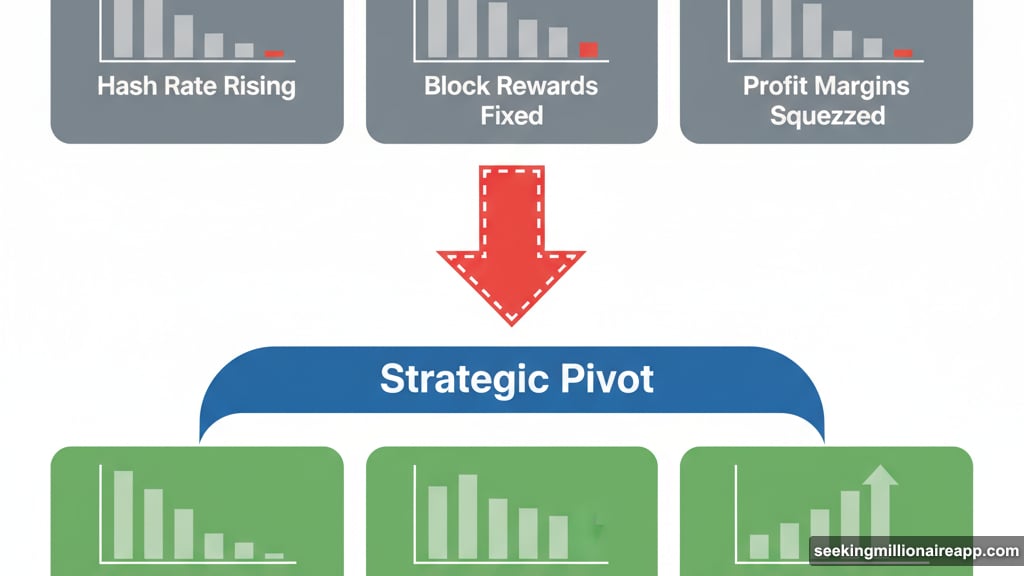 Hash Rate Rising

Block Rewards Fixed

Profit Margins Squezzed

Strategic Pivot

seekingmillionaireapp.com